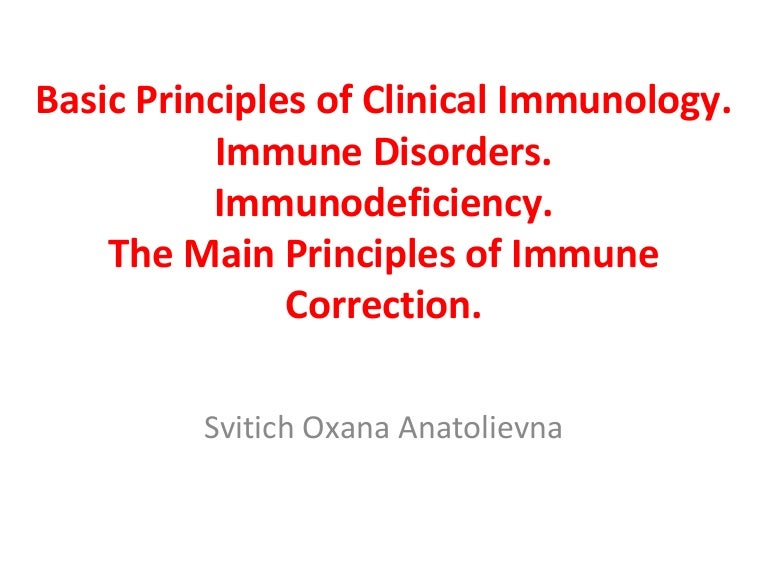 Basic Principles of Clinical Immunology.
Immune Disorders.
Immunodeficiency.
The Main Principles of Immune Correction.

Svitich Oxana Anatolievna